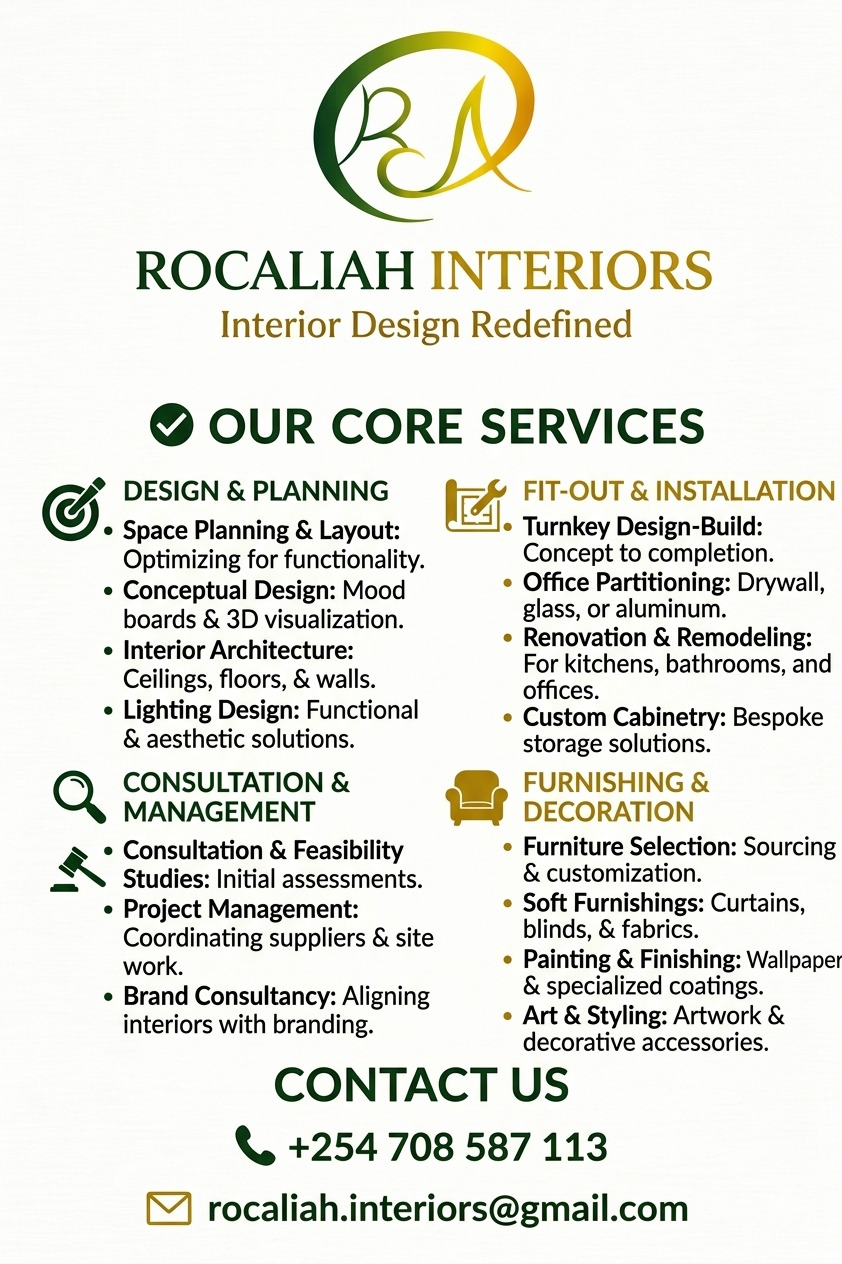 RA

ROCALIAH INTERIORS
Interior Design Redefined

OUR CORE SERVICES

DESIGN & PLANNING
• Space Planning & Layout: Optimizing for functionality.
• Conceptual Design: Mood boards & 3D visualization.
• Interior Architecture: Ceilings, floors, & walls.
• Lighting Design: Functional & aesthetic solutions.

CONSULTATION & MANAGEMENT
• Consultation & Feasibility Studies: Initial assessments.
• Project Management: Coordinating suppliers & site work.
• Brand Consultancy: Aligning interiors with branding.

FIT-OUT & INSTALLATION
• Turnkey Design-Build: Concept to completion.
• Office Partitioning: Drywall, glass, or aluminum.
• Renovation & Remodeling: For kitchens, bathrooms, and offices.
• Custom Cabinetry: Bespoke storage solutions.

FURNISHING & DECORATION
• Furniture Selection: Sourcing & customization.
• Soft Furnishings: Curtains, blinds, & fabrics.
• Painting & Finishing: Wallpaper & specialized coatings.
• Art & Styling: Artwork & decorative accessories.

CONTACT US
+254 708 587 113
rocaliah.interiors@gmail.com